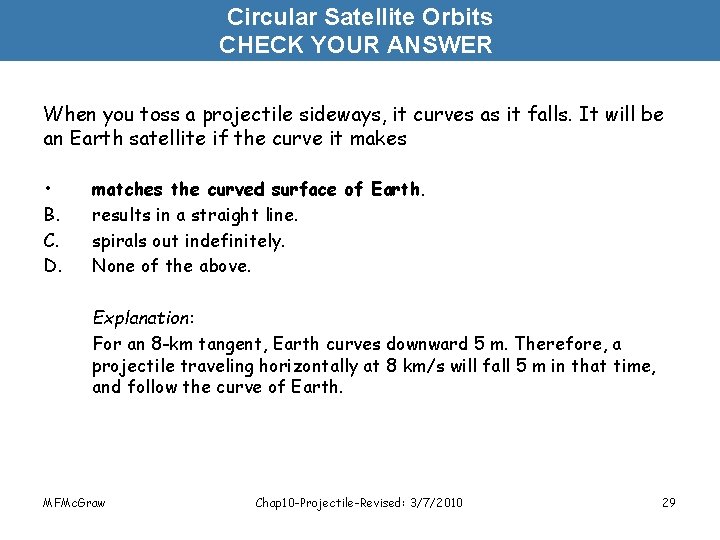 Circular Satellite Orbits
CHECK YOUR ANSWER

When you toss a projectile sideways, it curves as it falls. It will be an Earth satellite if the curve it makes

• matches the curved surface of Earth.
B. results in a straight line.
C. spirals out indefinitely.
D. None of the above.

Explanation:
For an 8-km tangent, Earth curves downward 5 m. Therefore, a projectile traveling horizontally at 8 km/s will fall 5 m in that time, and follow the curve of Earth.

MFMcGraw Chap10-Projectile-Revised: 3/7/2010 29